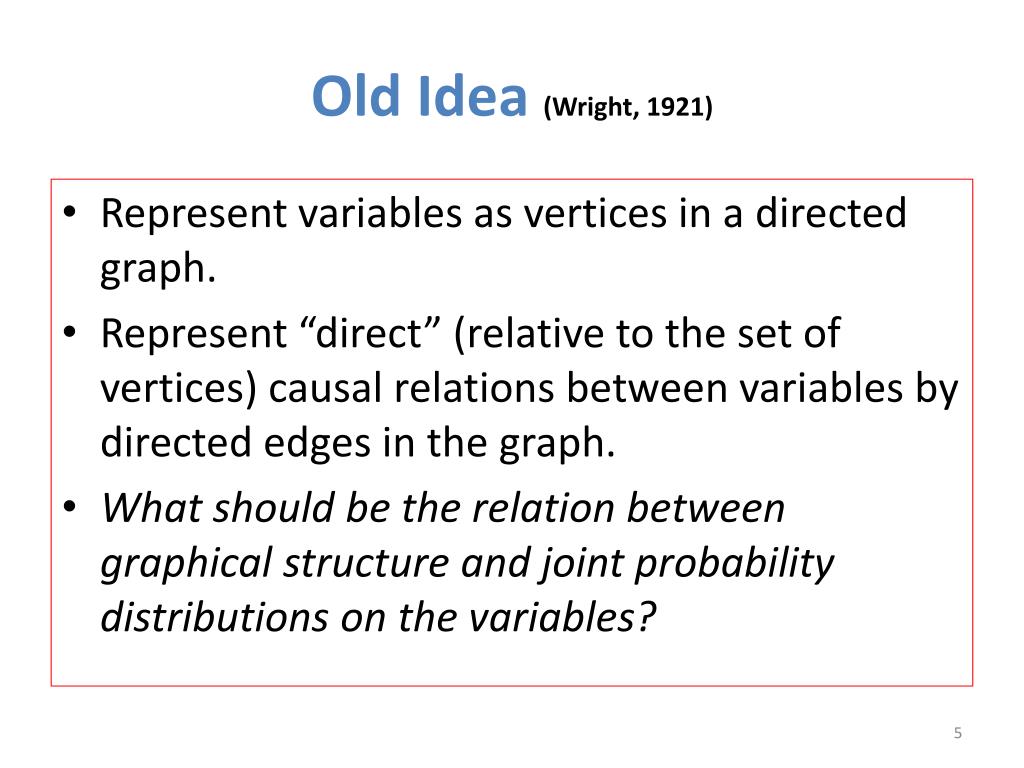 Old Idea (Wright, 1921)

• Represent variables as vertices in a directed graph.

• Represent “direct” (relative to the set of vertices) causal relations between variables by directed edges in the graph.

• What should be the relation between graphical structure and joint probability distributions on the variables?

5